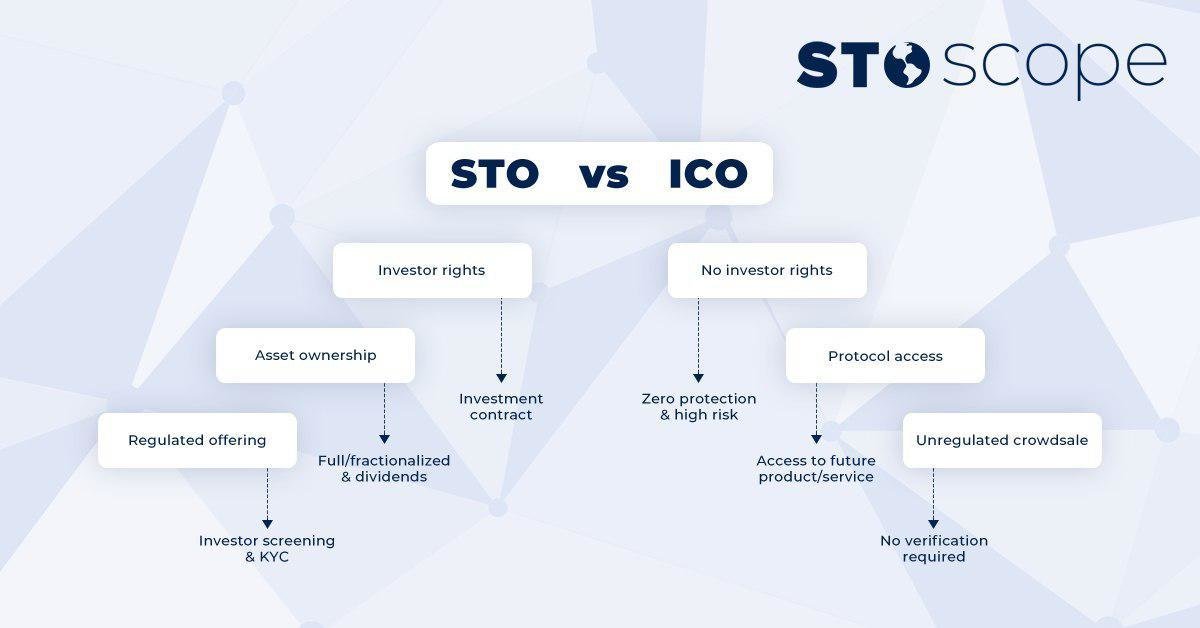 STO scope

STO vs ICO

Investor rights

Investment contract

Asset ownership

Full/fractionalized & dividends

Regulated offering

Investor screening & KYC

No investor rights

Zero protection & high risk

Protocol access

Access to future product/service

Unregulated crowdsale

No verification required